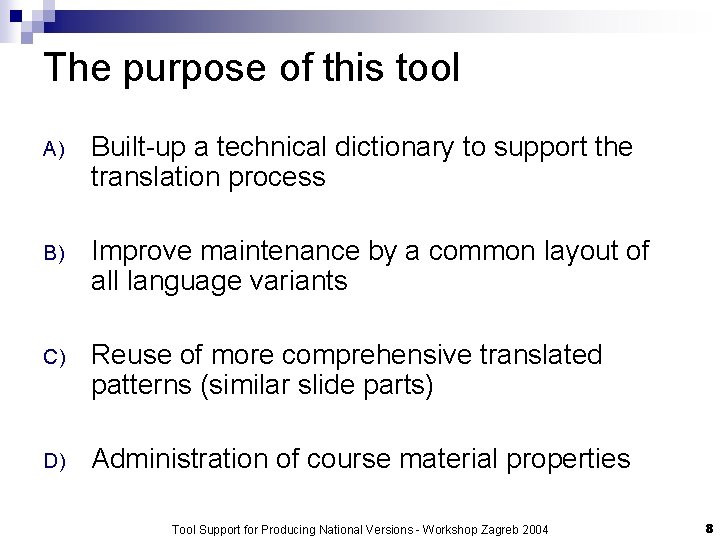 The purpose of this tool

A) Built-up a technical dictionary to support the translation process

B) Improve maintenance by a common layout of all language variants

C) Reuse of more comprehensive translated patterns (similar slide parts)

D) Administration of course material properties

Tool Support for Producing National Versions - Workshop Zagreb 2004

8